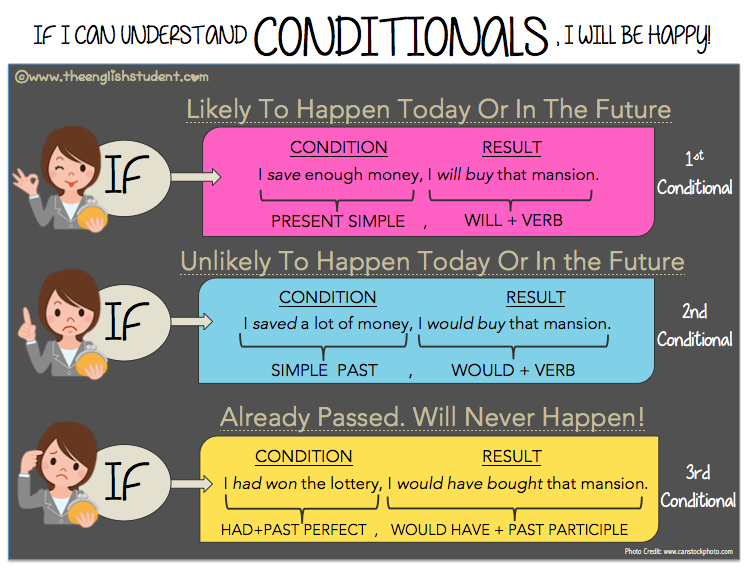 IF I CAN UNDERSTAND CONDITIONALS, I WILL BE HAPPY!

©www.theenglishstudent.com

Likely To Happen Today Or In The Future

IF

CONDITION RESULT

I save enough money, I will buy that mansion.

PRESENT SIMPLE , WILL + VERB

1st Conditional

Unlikely To Happen Today Or In the Future

IF

CONDITION RESULT

I saved a lot of money, I would buy that mansion.

SIMPLE PAST , WOULD + VERB

2nd Conditional

Already Passed. Will Never Happen!

IF

CONDITION RESULT

I had won the lottery, I would have bought that mansion.

HAD+PAST PERFECT , WOULD HAVE + PAST PARTICIPLE

3rd Conditional

Photo Credit: www.canstockphoto.com